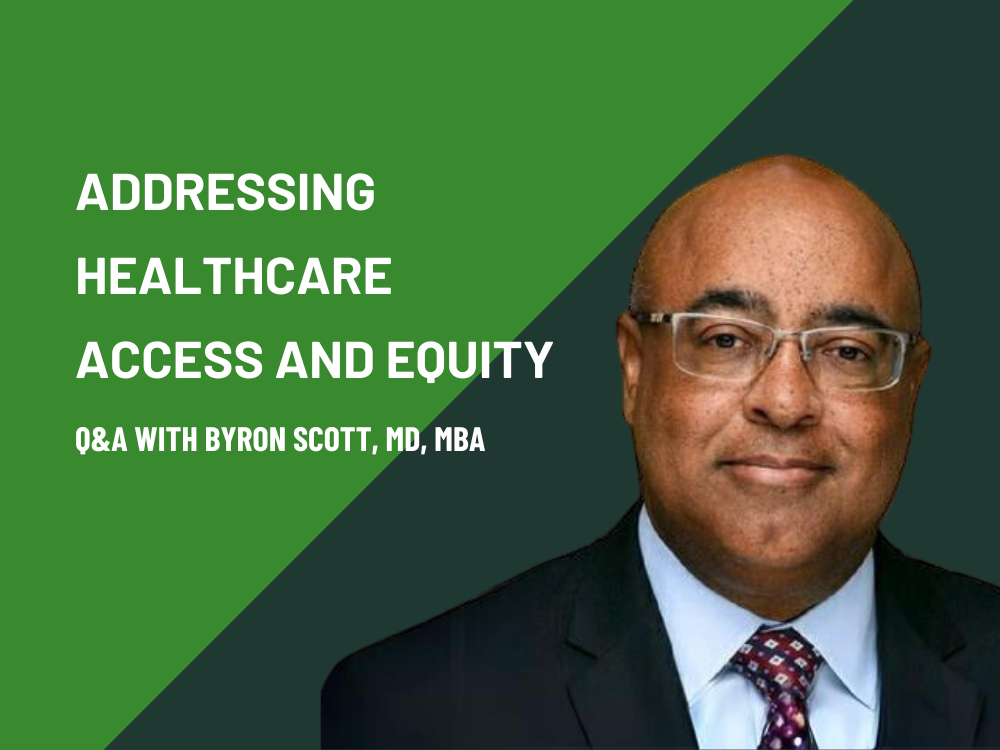 ADDRESSING HEALTHCARE ACCESS AND EQUITY

Q&A WITH BYRON SCOTT, MD, MBA